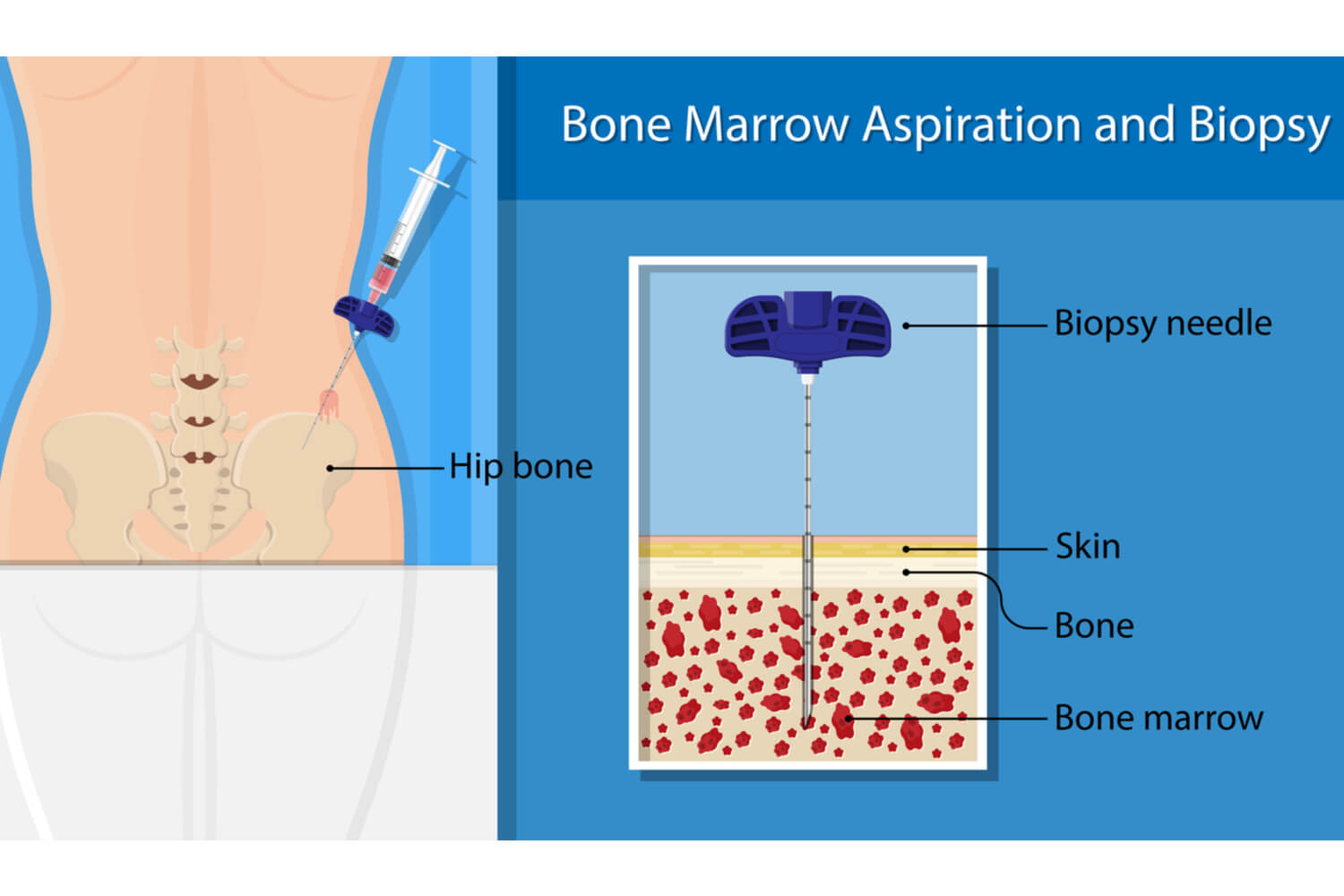 Bone Marrow Aspiration and Biopsy

Hip bone

Biopsy needle

Skin

Bone

Bone marrow